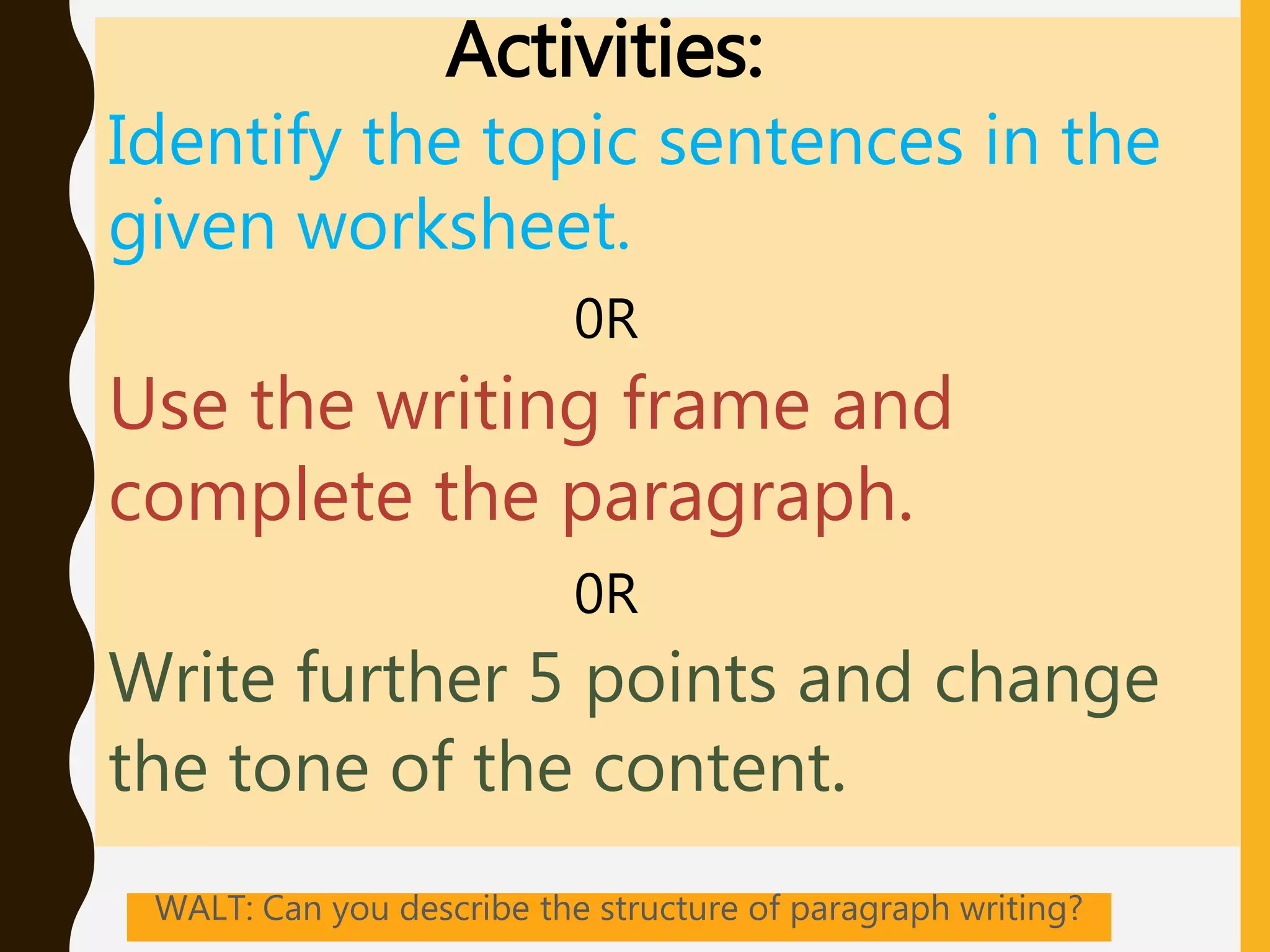 Activities:

Identify the topic sentences in the given worksheet.

0R

Use the writing frame and complete the paragraph.

0R

Write further 5 points and change the tone of the content.

WALT: Can you describe the structure of paragraph writing?